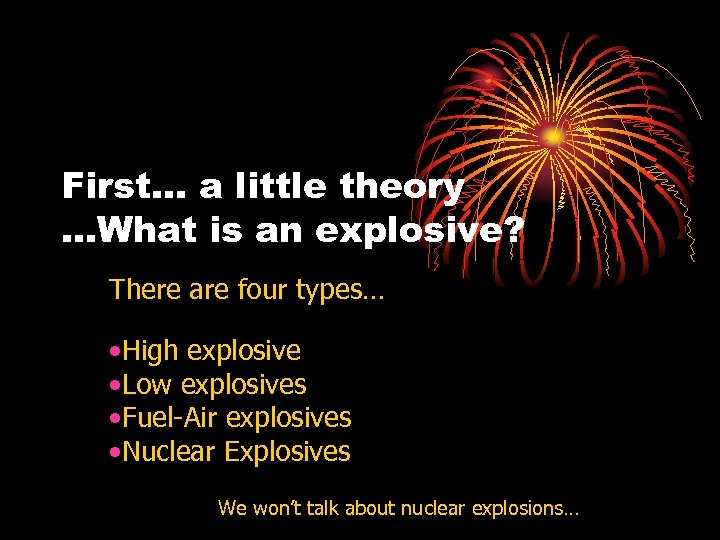 First… a little theory
…What is an explosive?

There are four types…

•High explosive
•Low explosives
•Fuel-Air explosives
•Nuclear Explosives

We won't talk about nuclear explosions…